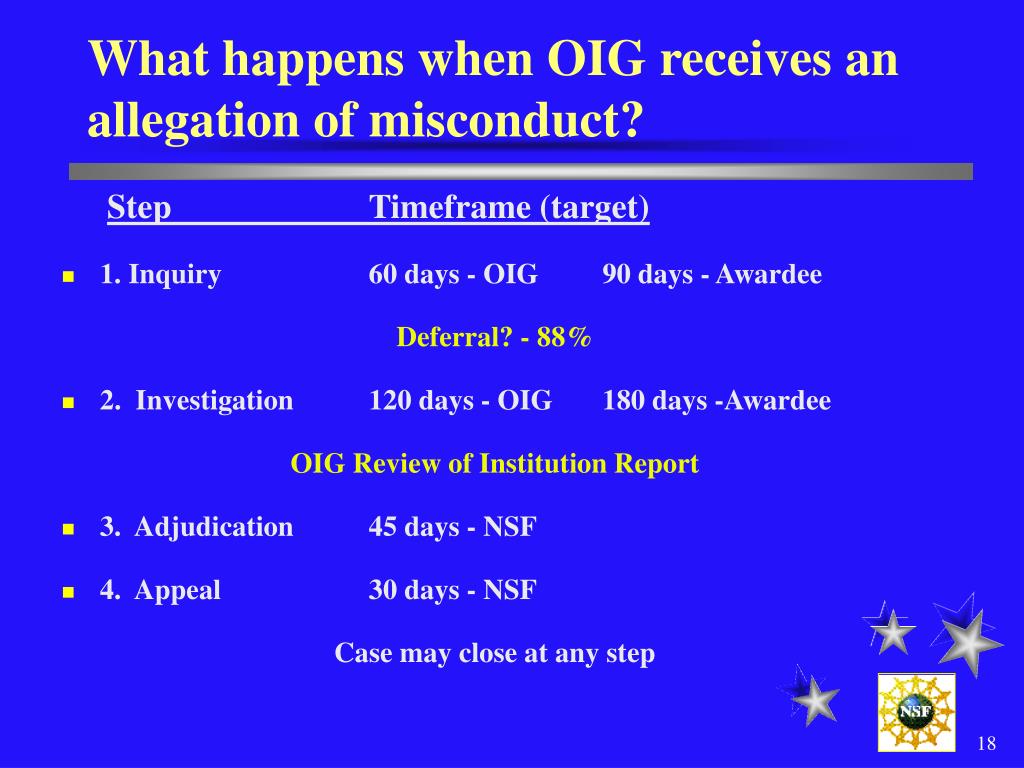 What happens when OIG receives an allegation of misconduct?

Step Timeframe (target)

1. Inquiry 60 days - OIG 90 days - Awardee

Deferral? - 88%

2. Investigation 120 days - OIG 180 days -Awardee

OIG Review of Institution Report

3. Adjudication 45 days - NSF

4. Appeal 30 days - NSF

Case may close at any step

NSF

18